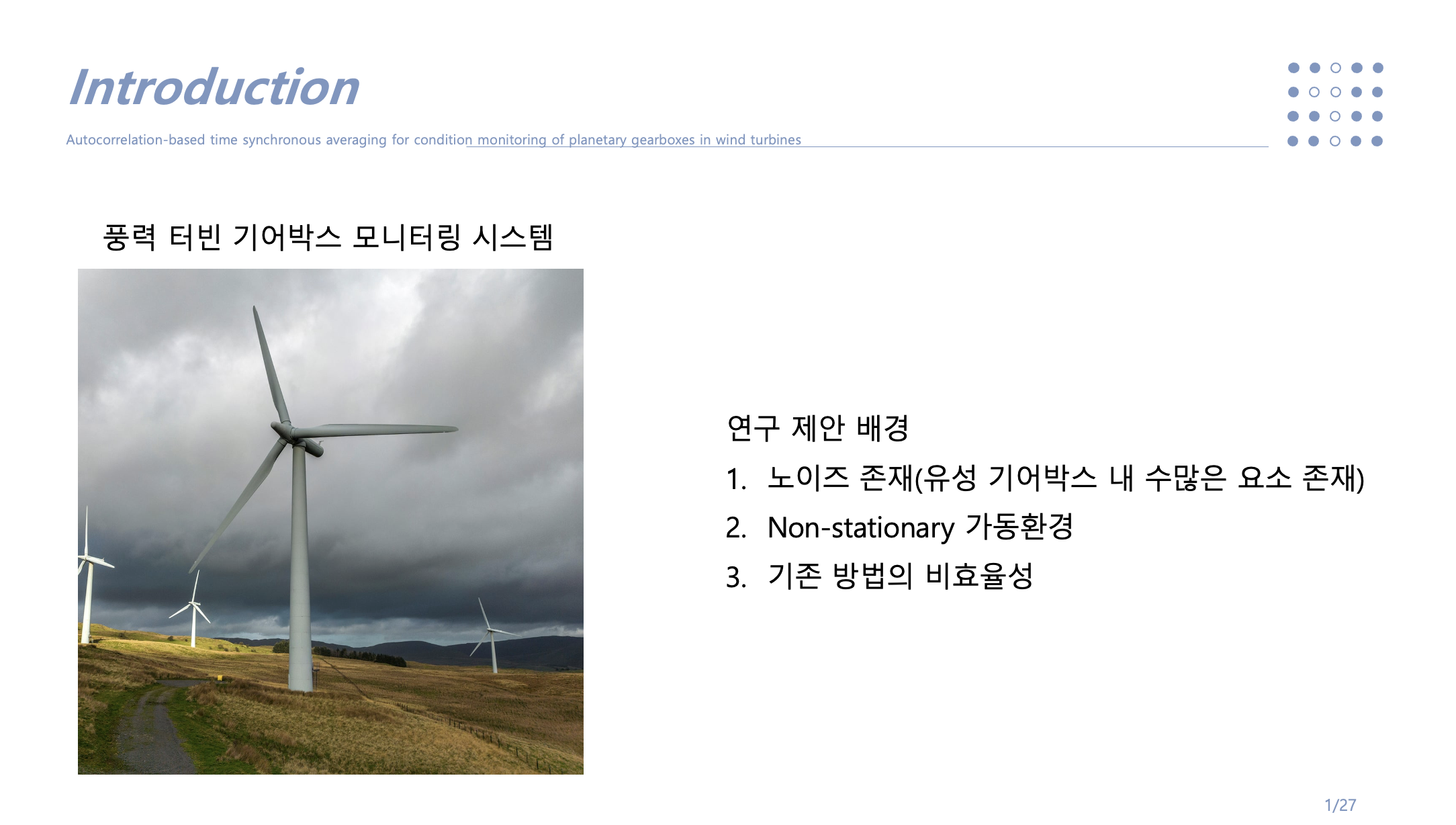 Introduction

Autocorrelation-based time synchronous averaging for condition monitoring of planetary gearboxes in wind turbines

풍력 터빈 기어박스 모니터링 시스템

연구 제안 배경

1. 노이즈 존재(유성 기어박스 내 수많은 요소 존재)
2. Non-stationary 가동환경
3. 기존 방법의 비효율성

1/27